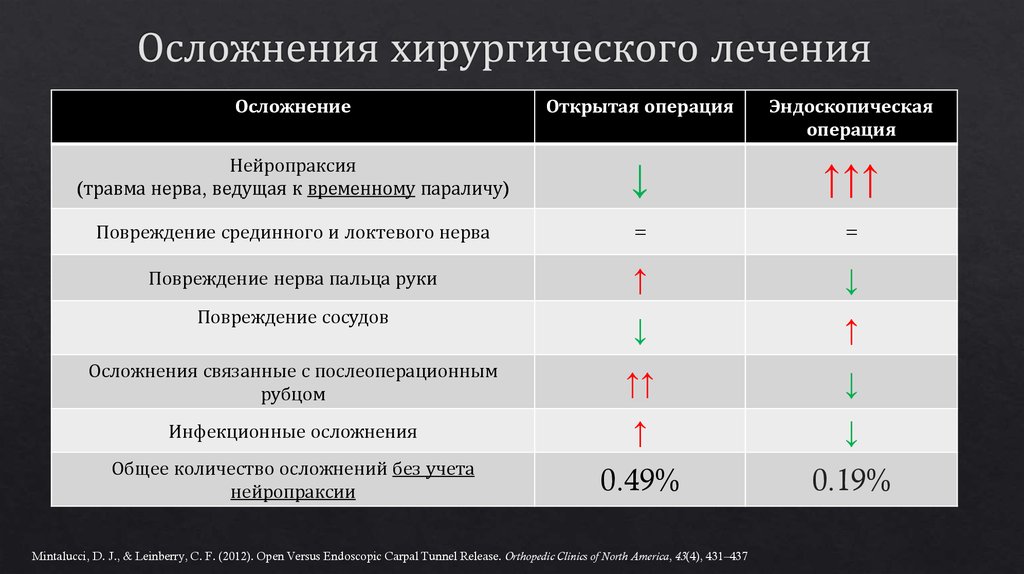 Осложнения хирургического лечения

| Осложнение | Открытая операция | Эндоскопическая операция |
|---|---|---|
| Нейропраксия (травма нерва, ведущая к временному параличу) | ↓ | ↑↑↑ |
| Повреждение срединного и локтевого нерва | = | = |
| Повреждение нерва пальца руки | ↑ | ↓ |
| Повреждение сосудов | ↓ | ↑ |
| Осложнения связанные с послеоперационным рубцом | ↑↑ | ↓ |
| Инфекционные осложнения | ↑ | ↓ |
| Общее количество осложнений без учета нейропраксии | 0.49% | 0.19% |

Mintalucci, D. J., & Leinberry, C. F. (2012). Open Versus Endoscopic Carpal Tunnel Release. Orthopedic Clinics of North America, 43(4), 431–437